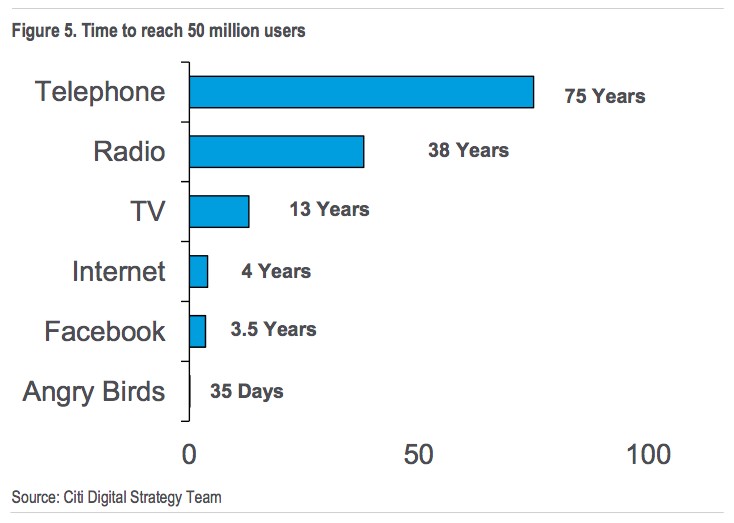 Figure 5. Time to reach 50 million users

Telephone 75 Years
Radio 38 Years
TV 13 Years
Internet 4 Years
Facebook 3.5 Years
Angry Birds 35 Days

0 50 100

Source: Citi Digital Strategy Team